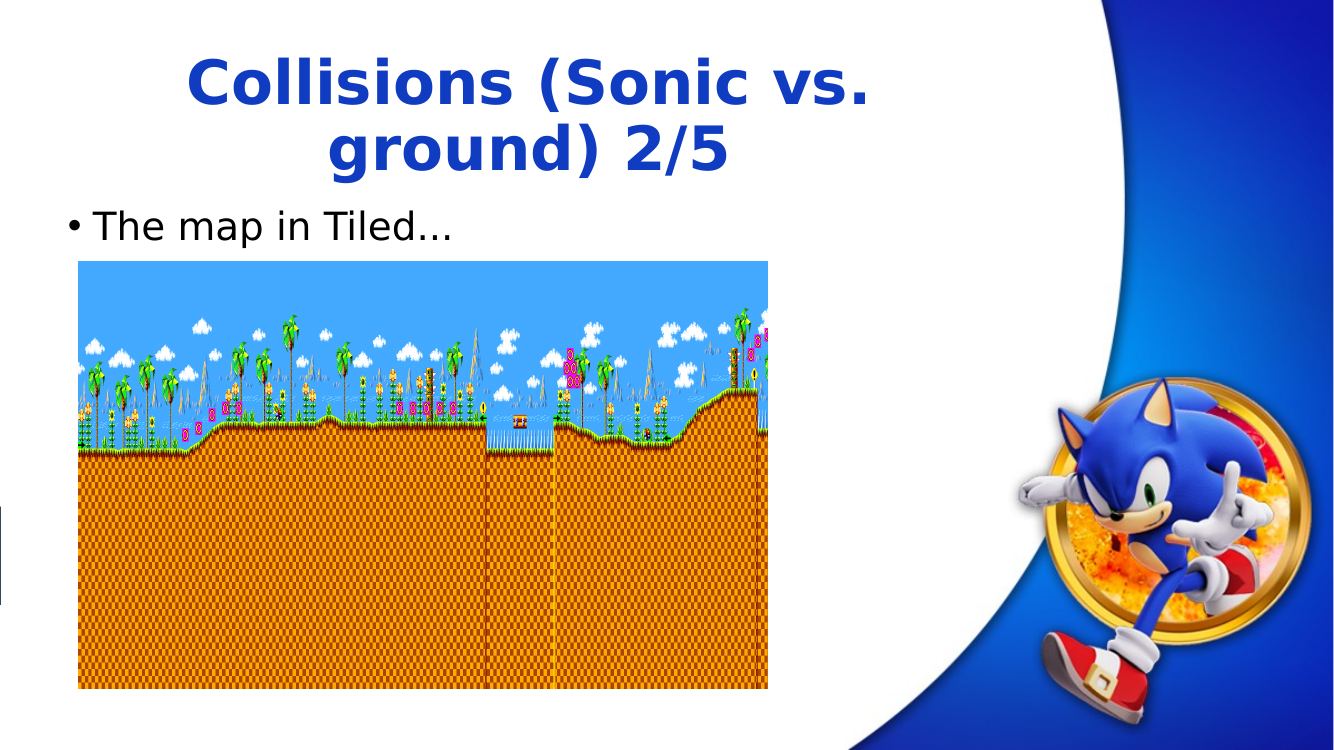 Collisions (Sonic vs. ground) 2/5

• The map in Tiled...